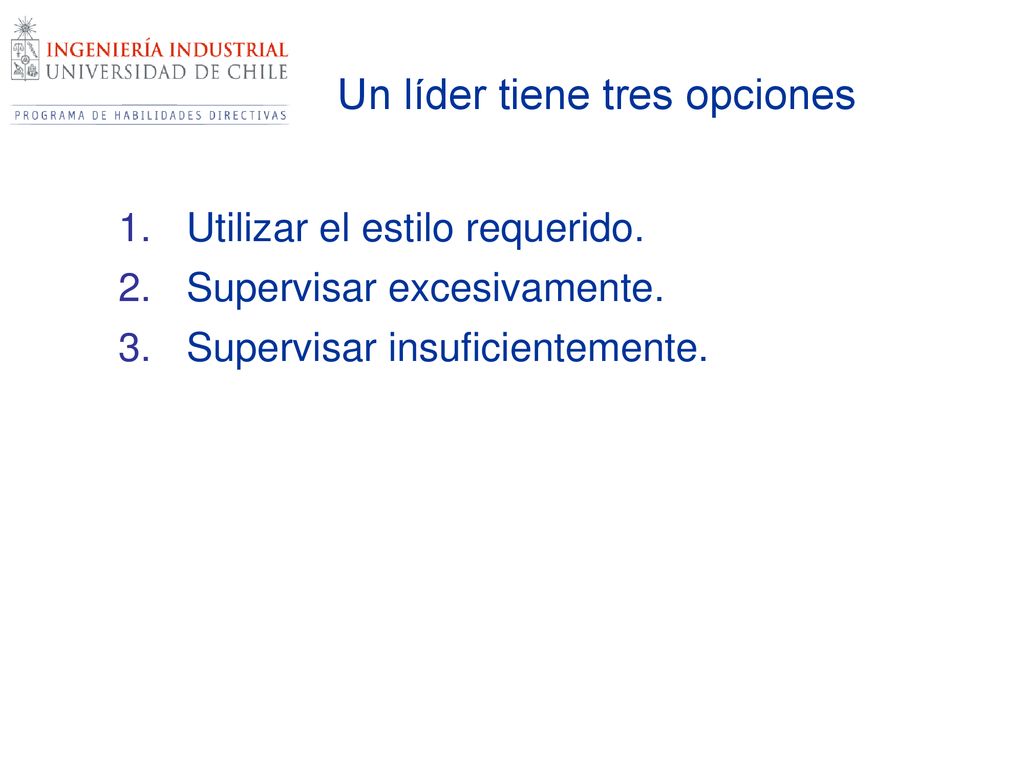 INGENIERÍA INDUSTRIAL
UNIVERSIDAD DE CHILE
PROGRAMA DE HABILIDADES DIRECTIVAS

Un líder tiene tres opciones

1. Utilizar el estilo requerido.
2. Supervisar excesivamente.
3. Supervisar insuficientemente.